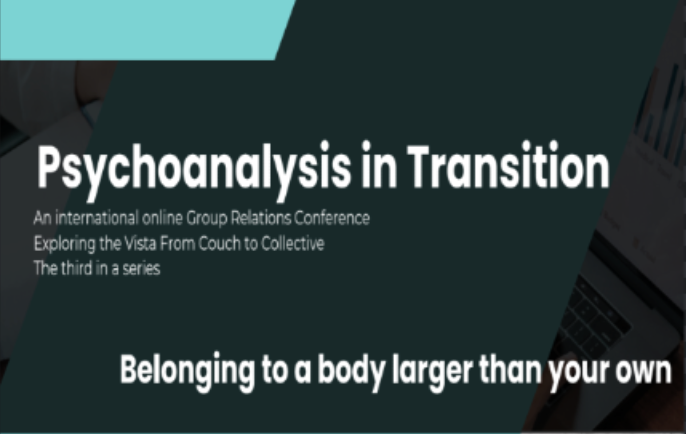 Psychoanalysis in Transition

An international online Group Relations Conference
Exploring the Vista From Couch to Collective
The third in a series

Belonging to a body larger than your own